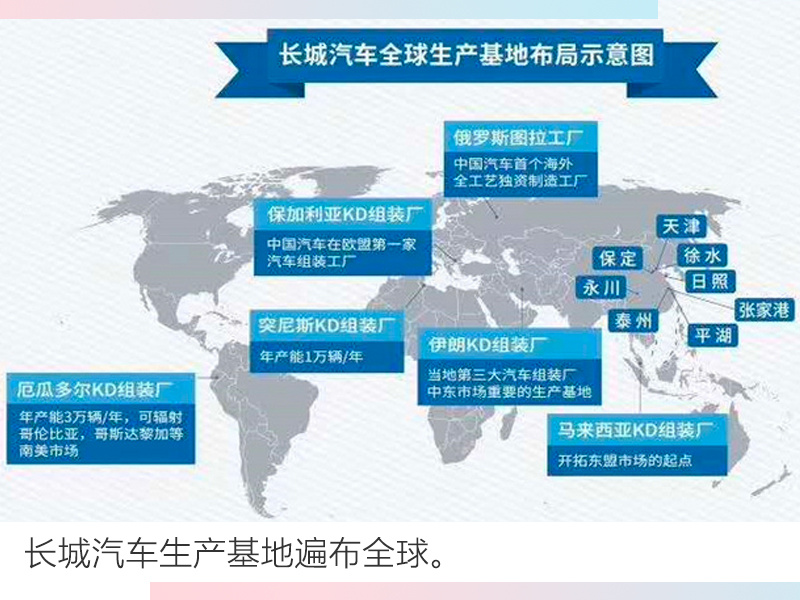 长城汽车全球生产基地布局示意图

俄罗斯图拉工厂
中国汽车首个海外全工艺独资制造工厂

保加利亚KD组装厂
中国汽车在欧盟第一家汽车组装工厂

天津
保定
徐水
日照
永川
张家港
泰州
平湖

突尼斯KD组装厂
年产能1万辆/年

伊朗KD组装厂
当地第三大汽车组装厂
中东市场重要的生产基地

厄瓜多尔KD组装厂
年产能3万辆/年，可辐射哥伦比亚，哥斯达黎加等南美市场

马来西亚KD组装厂
开拓东盟市场的起点

长城汽车生产基地遍布全球。